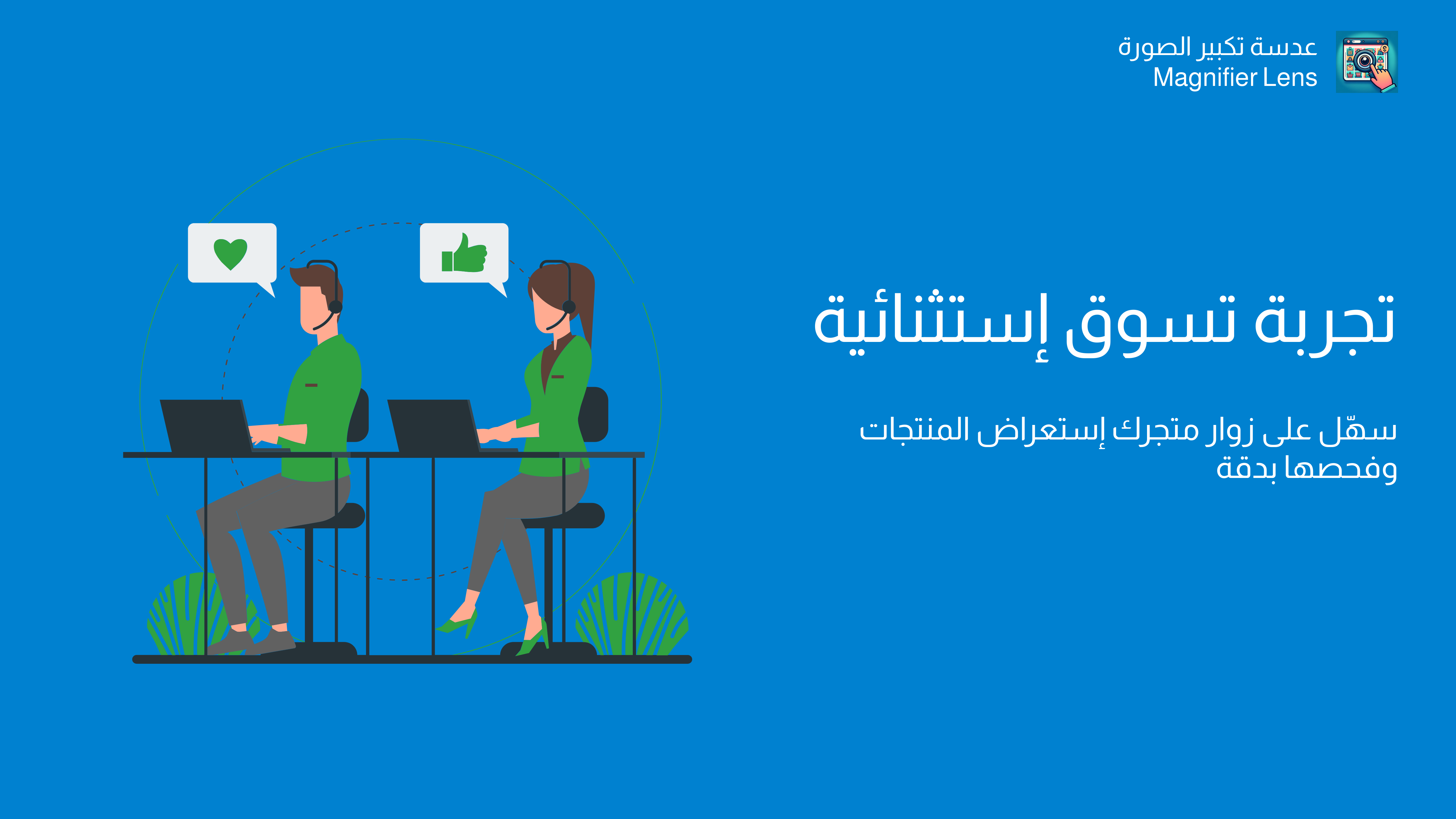 عدسة تكبير الصورة
Magnifier Lens

تجربة تسوق إستثنائية

سهّل على زوار متجرك إستعراض المنتجات وفحصها بدقة